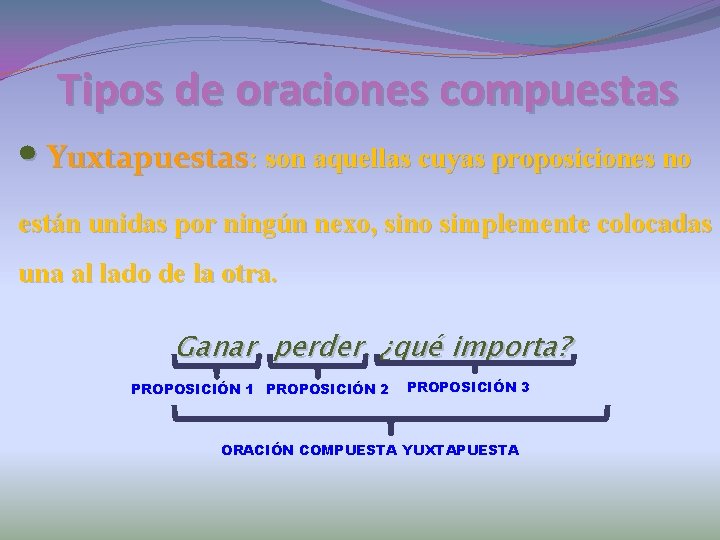 Tipos de oraciones compuestas

• Yuxtapuestas: son aquellas cuyas proposiciones no están unidas por ningún nexo, sino simplemente colocadas una al lado de la otra.

Ganar, perder, ¿qué importa?

PROPOSICIÓN 1 PROPOSICIÓN 2 PROPOSICIÓN 3

ORACIÓN COMPUESTA YUXTAPUESTA